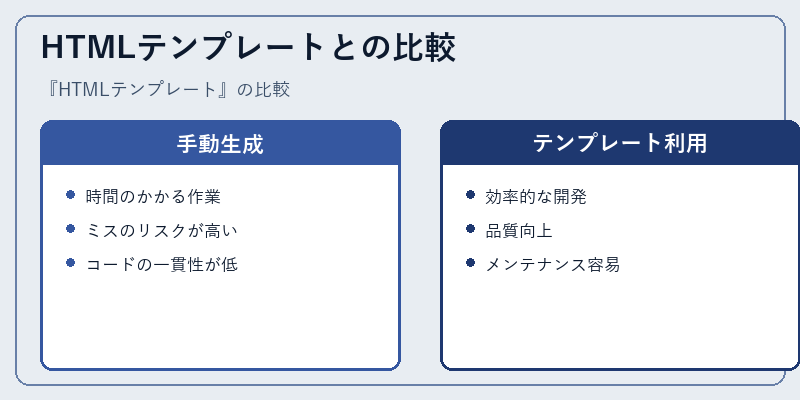 HTMLテンプレートとの比較

『HTMLテンプレート』の比較

手動生成

- 時間のかかる作業
- ミスのリスクが高い
- コードの一貫性が低

テンプレート利用

- 効率的な開発
- 品質向上
- メンテナンス容易